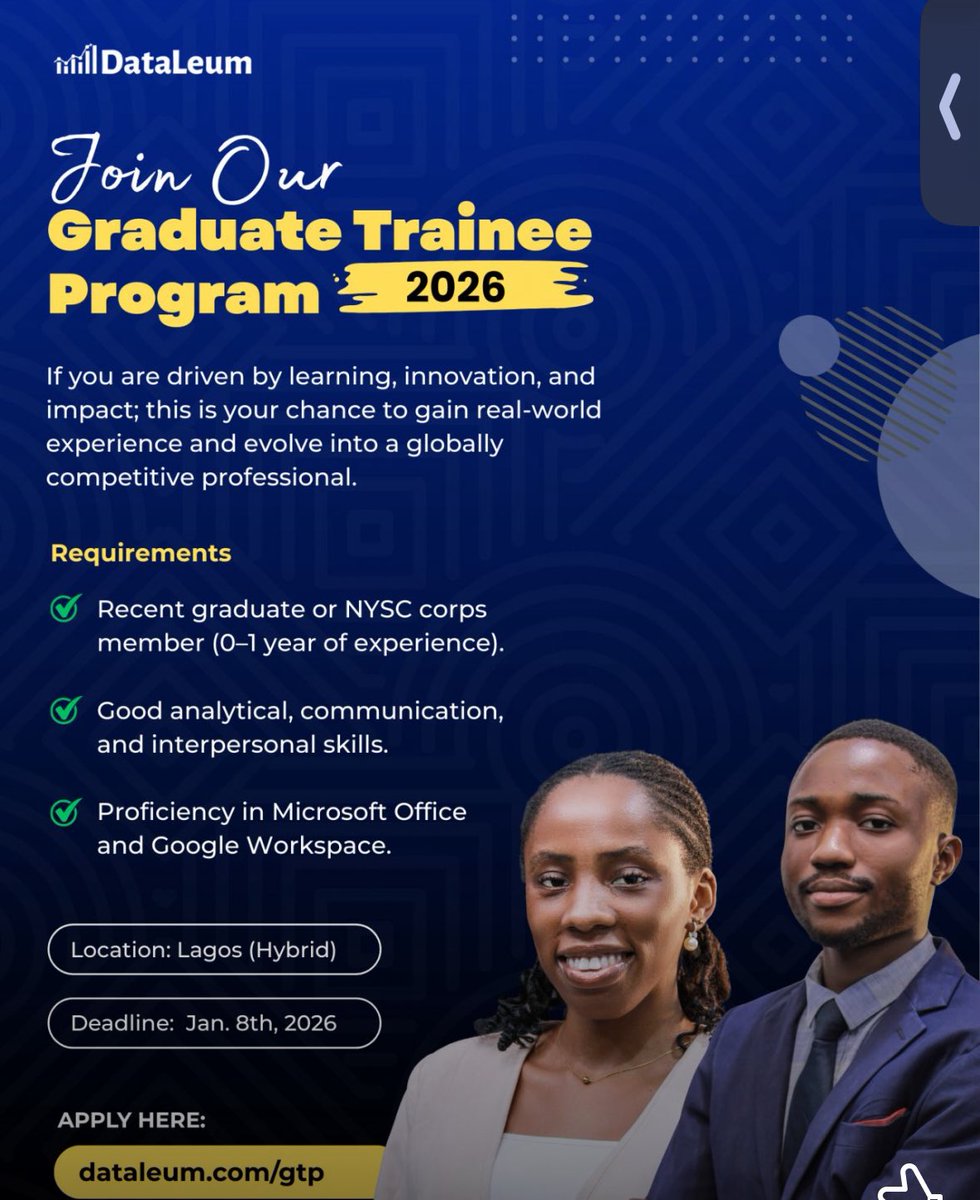 DataLeum

Join Our
Graduate Trainee Program 2026

If you are driven by learning, innovation, and impact; this is your chance to gain real-world experience and evolve into a globally competitive professional.

Requirements

Recent graduate or NYSC corps member (0–1 year of experience).

Good analytical, communication, and interpersonal skills.

Proficiency in Microsoft Office and Google Workspace.

Location: Lagos (Hybrid)

Deadline: Jan. 8th, 2026

APPLY HERE:

dataleum.com/gtp